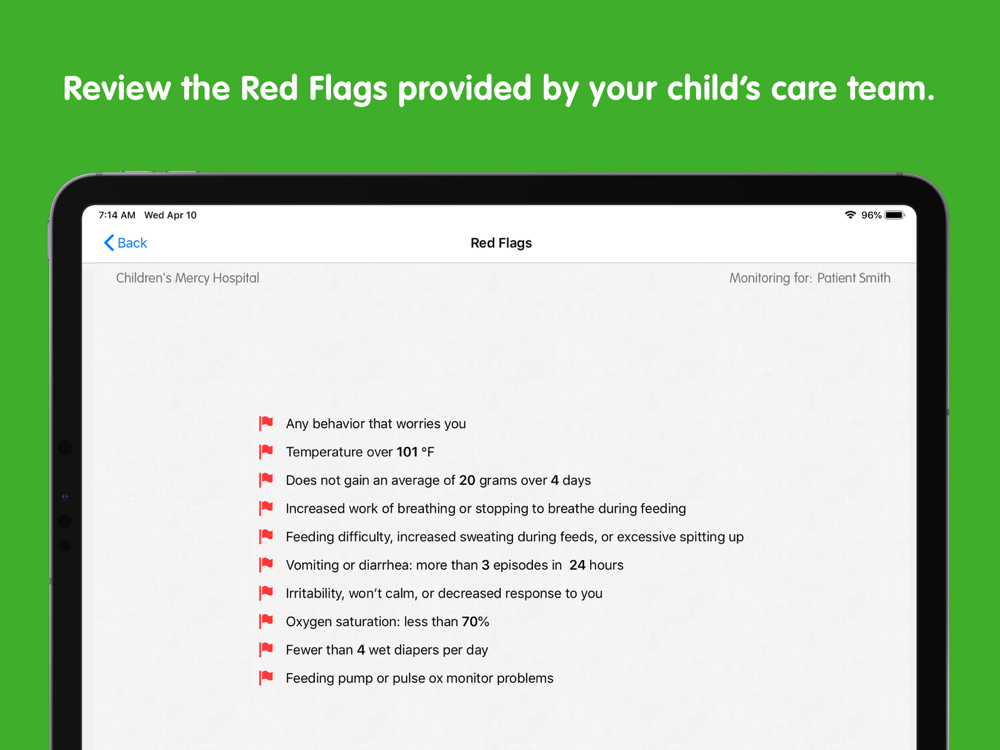 Review the Red Flags provided by your child's care team.

7:14 AM Wed Apr 10

96%

Back

Red Flags

Children's Mercy Hospital

Monitoring for: Patient Smith

Any behavior that worries you

Temperature over 101 °F

Does not gain an average of 20 grams over 4 days

Increased work of breathing or stopping to breathe during feeding

Feeding difficulty, increased sweating during feeds, or excessive spitting up

Vomiting or diarrhea: more than 3 episodes in 24 hours

Irritability, won't calm, or decreased response to you

Oxygen saturation: less than 70%

Fewer than 4 wet diapers per day

Feeding pump or pulse ox monitor problems